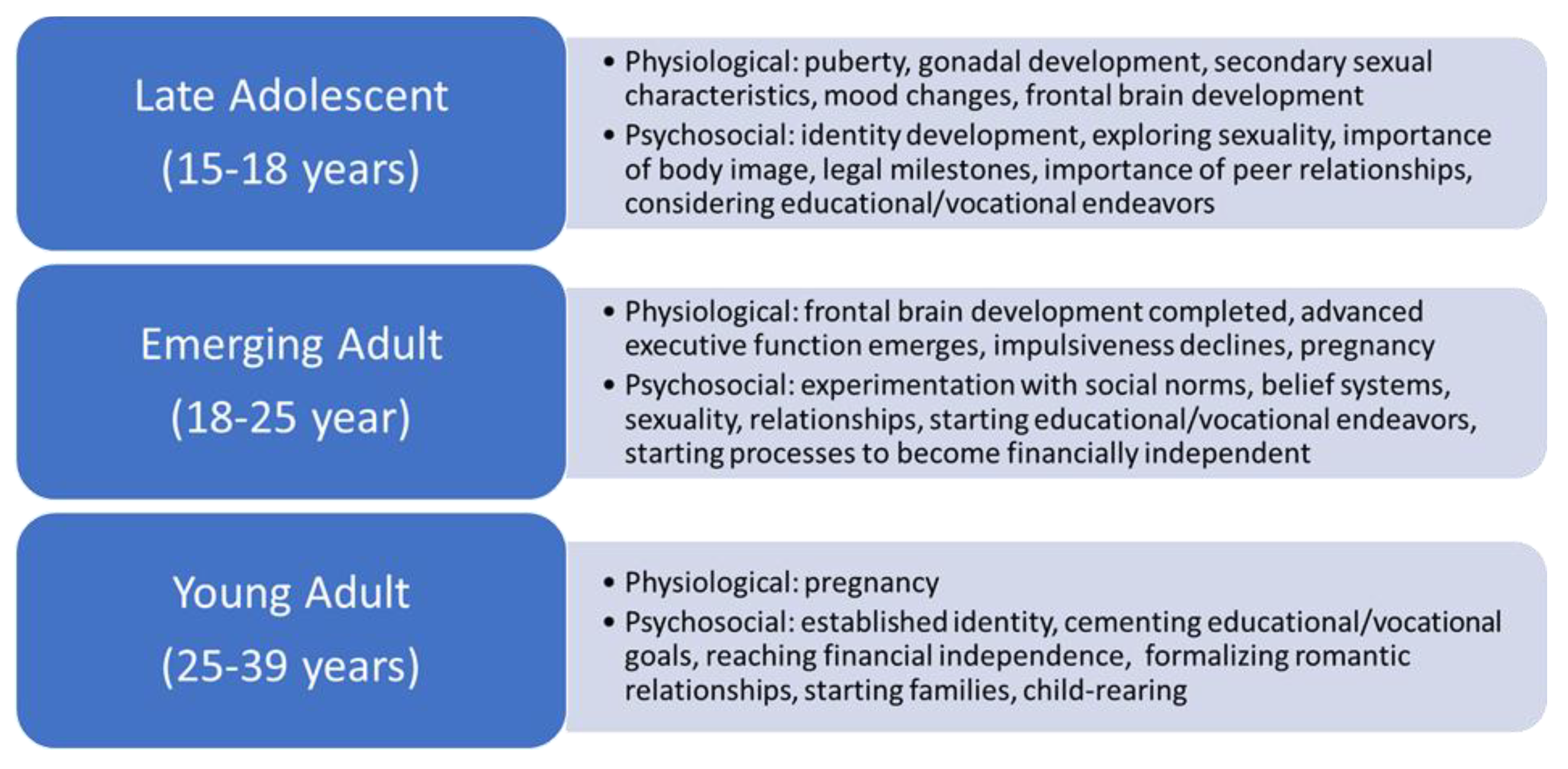 Late Adolescent
(15-18 years)

• Physiological: puberty, gonadal development, secondary sexual characteristics, mood changes, frontal brain development
• Psychosocial: identity development, exploring sexuality, importance of body image, legal milestones, importance of peer relationships, considering educational/vocational endeavors

Emerging Adult
(18-25 year)

• Physiological: frontal brain development completed, advanced executive function emerges, impulsiveness declines, pregnancy
• Psychosocial: experimentation with social norms, belief systems, sexuality, relationships, starting educational/vocational endeavors, starting processes to become financially independent

Young Adult
(25-39 years)

• Physiological: pregnancy
• Psychosocial: established identity, cementing educational/vocational goals, reaching financial independence, formalizing romantic relationships, starting families, child-rearing